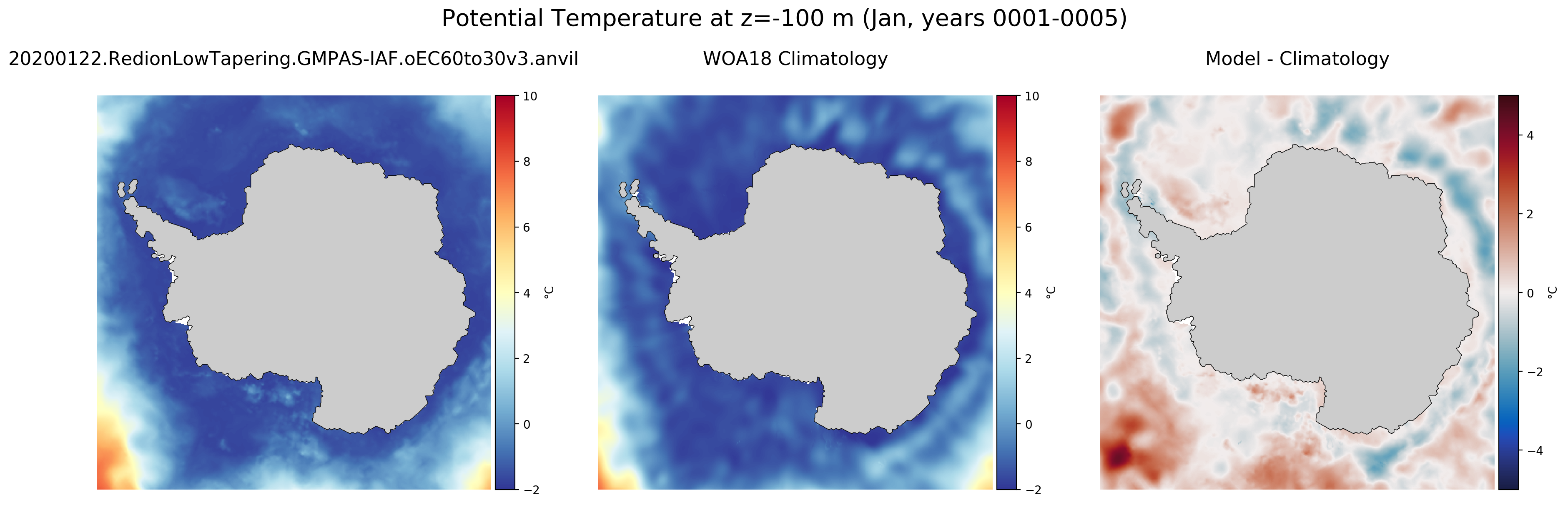 Potential Temperature at z=-100 m (Jan, years 0001-0005)

20200122.RedionLowTapering.GMPAS-IAF.oEC60to30v3.anvil

10
8
6
4
2
0
−2
°C

WOA18 Climatology

10
8
6
4
2
0
−2
°C

Model - Climatology

4
2
0
−2
−4
°C